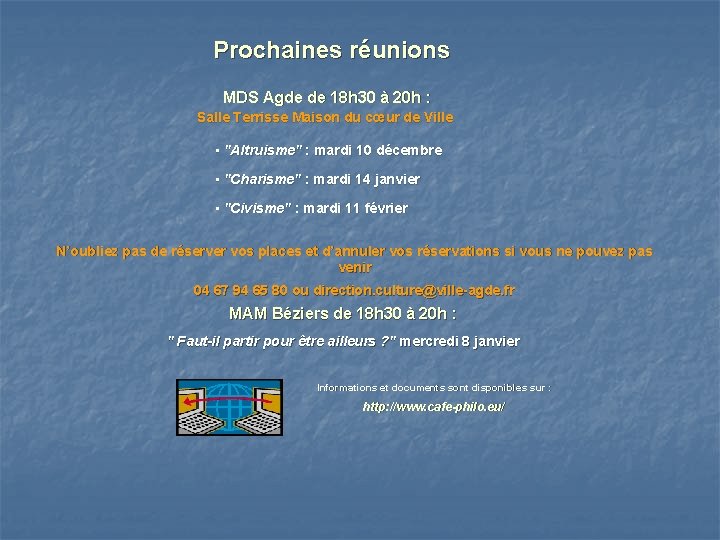 Prochaines réunions

MDS Agde de 18h30 à 20h :

Salle Terrisse Maison du cœur de Ville

▪ "Altruisme" : mardi 10 décembre

▪ "Charisme" : mardi 14 janvier

▪ "Civisme" : mardi 11 février

N'oubliez pas de réserver vos places et d'annuler vos réservations si vous ne pouvez pas venir

04 67 94 65 80 ou direction.culture@ville-agde.fr

MAM Béziers de 18h30 à 20h :

" Faut-il partir pour être ailleurs ?" mercredi 8 janvier

Informations et documents sont disponibles sur :

http://www.cafe-philo.eu/